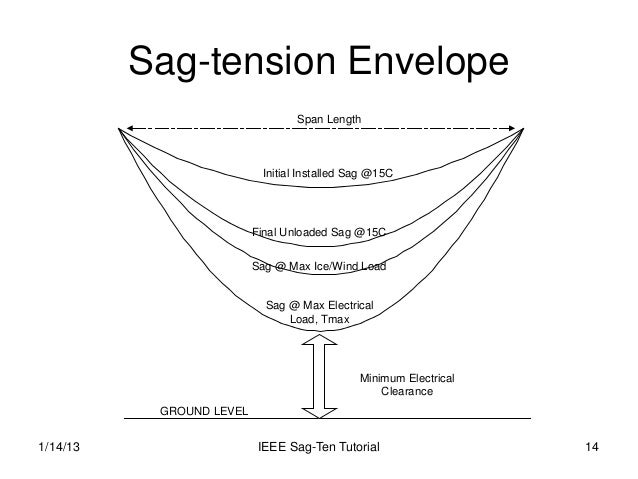 Sag-tension Envelope

Span Length

Initial Installed Sag @15C

Final Unloaded Sag @15C

Sag @ Max Ice/Wind Load

Sag @ Max Electrical Load, Tmax

Minimum Electrical Clearance

GROUND LEVEL

1/14/13

IEEE Sag-Ten Tutorial

14